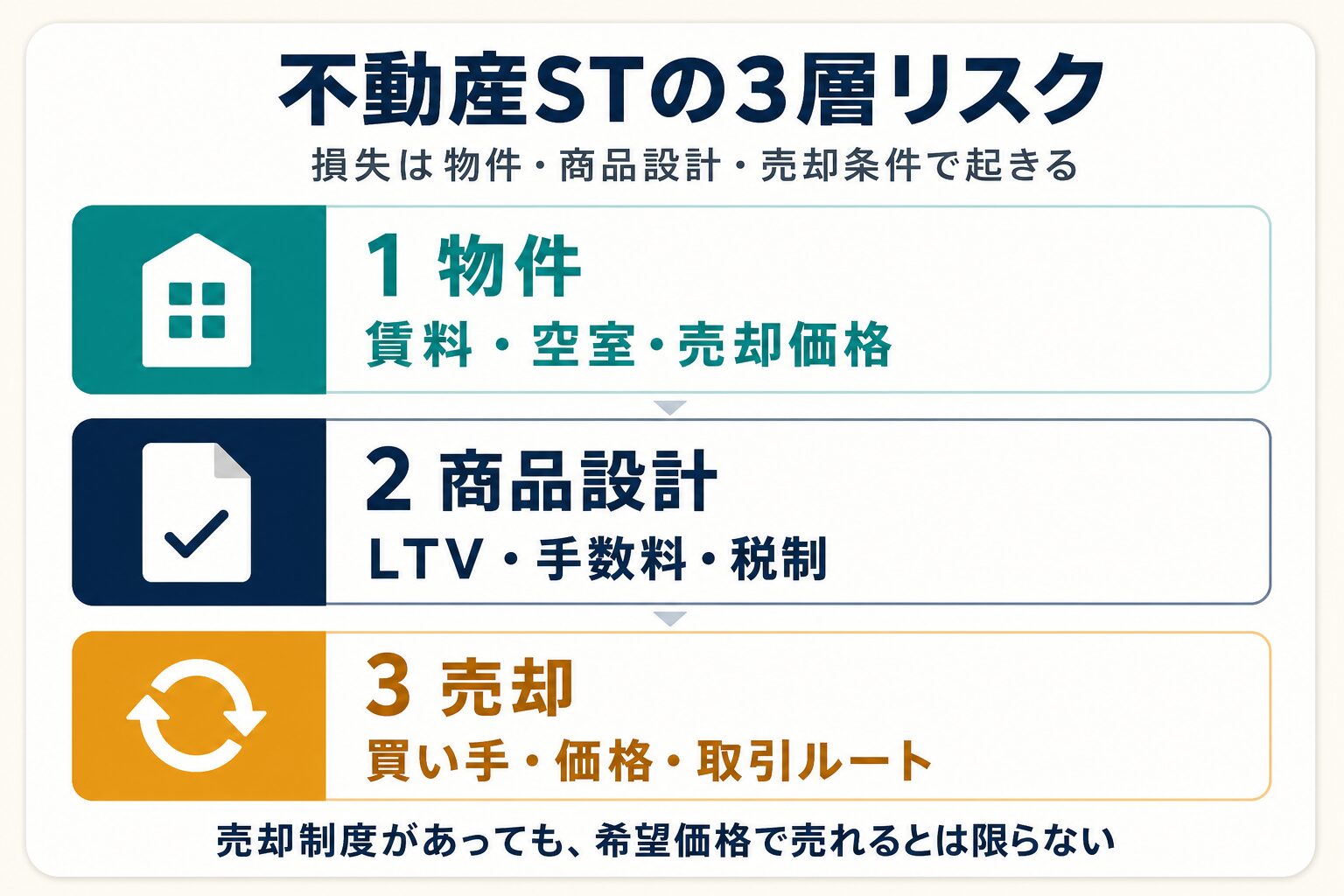 不動産STの3層リスク

損失は物件・商品設計・売却条件で起きる

1 物件

賃料・空室・売却価格

2 商品設計

LTV・手数料・税制

3 売却

買い手・価格・取引ルート

売却制度があっても、希望価格で売れるとは限らない